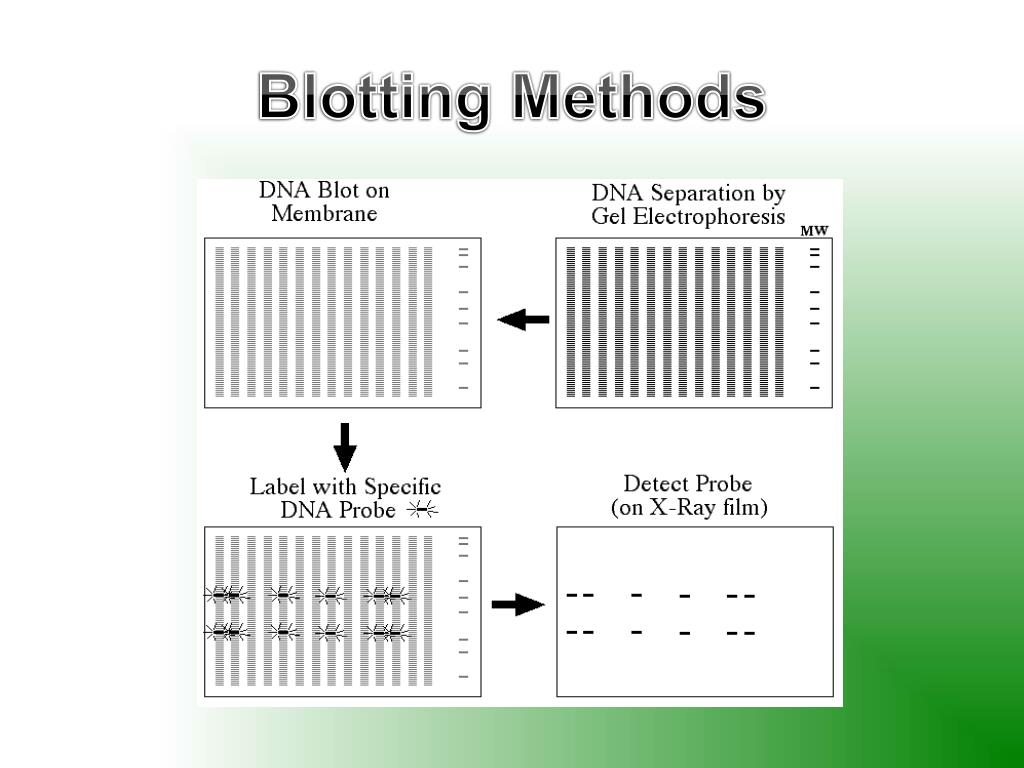 Blotting Methods

DNA Blot on Membrane

DNA Separation by Gel Electrophoresis

MW

Label with Specific DNA Probe

Detect Probe (on X-Ray film)